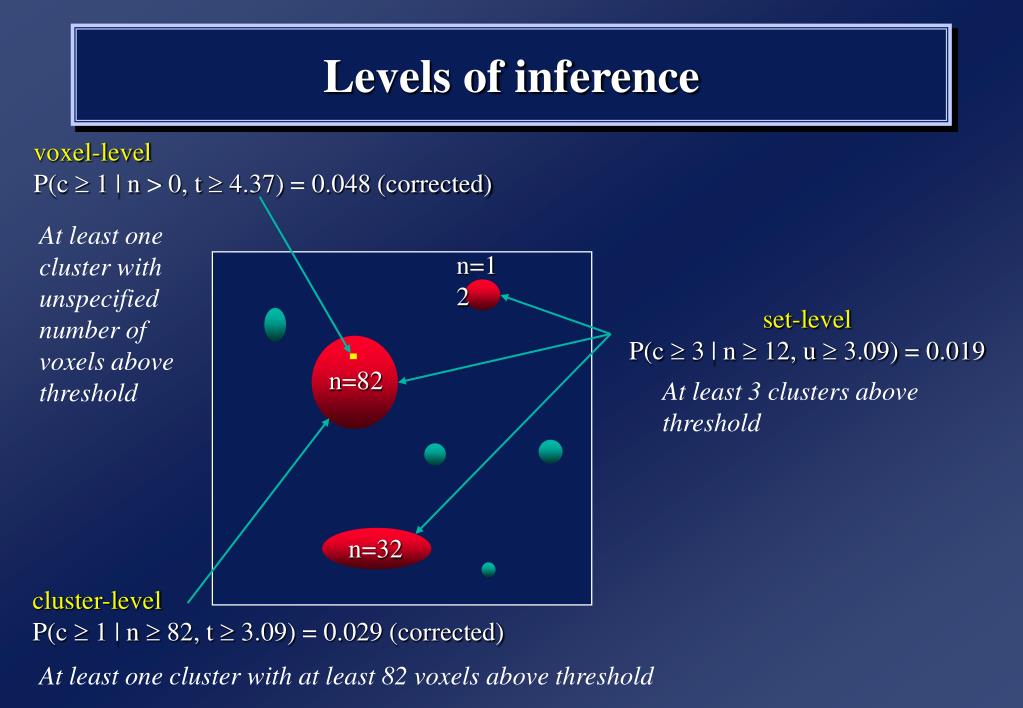 Levels of inference

voxel-level
P(c ≥ 1 | n > 0, t ≥ 4.37) = 0.048 (corrected)

At least one cluster with unspecified number of voxels above threshold

n=1
2

n=82

n=32

set-level
P(c ≥ 3 | n ≥ 12, u ≥ 3.09) = 0.019

At least 3 clusters above threshold

cluster-level
P(c ≥ 1 | n ≥ 82, t ≥ 3.09) = 0.029 (corrected)

At least one cluster with at least 82 voxels above threshold